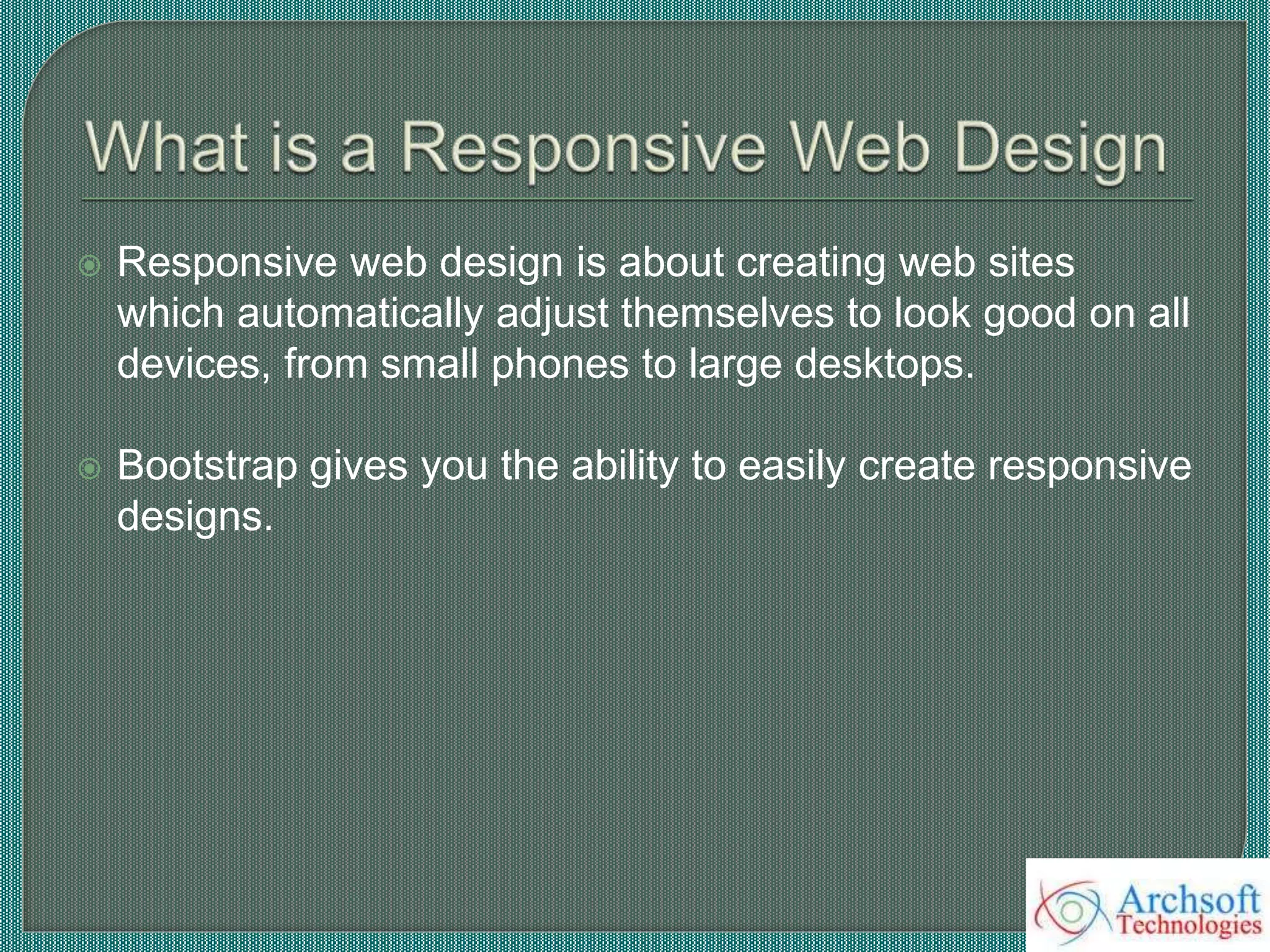 What is a Responsive Web Design

Responsive web design is about creating web sites which automatically adjust themselves to look good on all devices, from small phones to large desktops.

Bootstrap gives you the ability to easily create responsive designs.

Archsoft Technologies